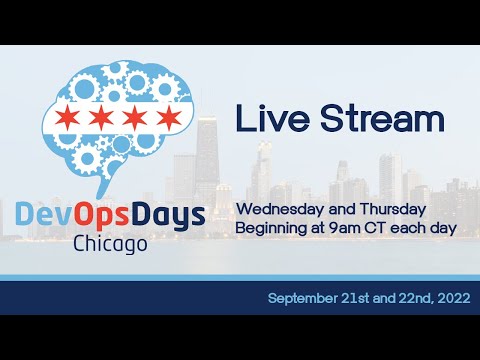 DevOpsDays
Chicago

Live Stream

Wednesday and Thursday
Beginning at 9am CT each day

September 21st and 22nd, 2022